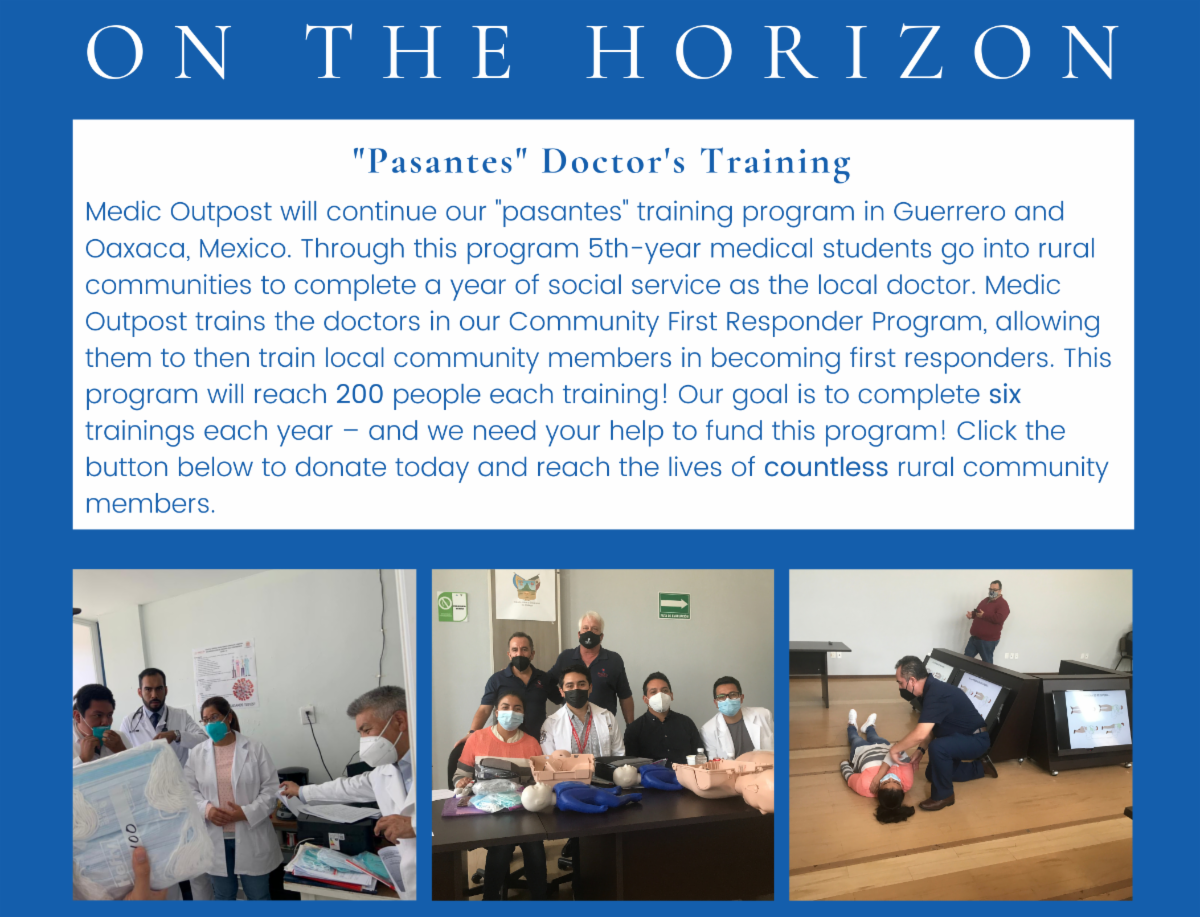 ON THE HORIZON

"Pasantes" Doctor's Training

Medic Outpost will continue our "pasantes" training program in Guerrero and Oaxaca, Mexico. Through this program 5th-year medical students go into rural communities to complete a year of social service as the local doctor. Medic Outpost trains the doctors in our Community First Responder Program, allowing them to then train local community members in becoming first responders. This program will reach 200 people each training! Our goal is to complete six trainings each year – and we need your help to fund this program! Click the button below to donate today and reach the lives of countless rural community members.